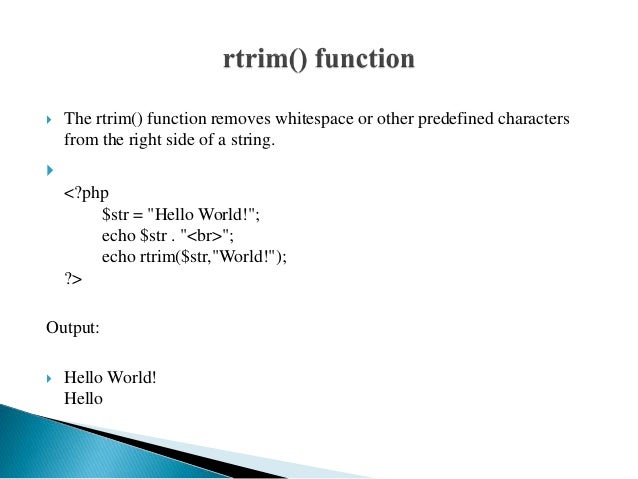 rtrim() function

The rtrim() function removes whitespace or other predefined characters from the right side of a string.

<?php
$str = "Hello World!";
echo $str . "<br>";
echo rtrim($str,"World!");
?>

Output:

Hello World!
Hello